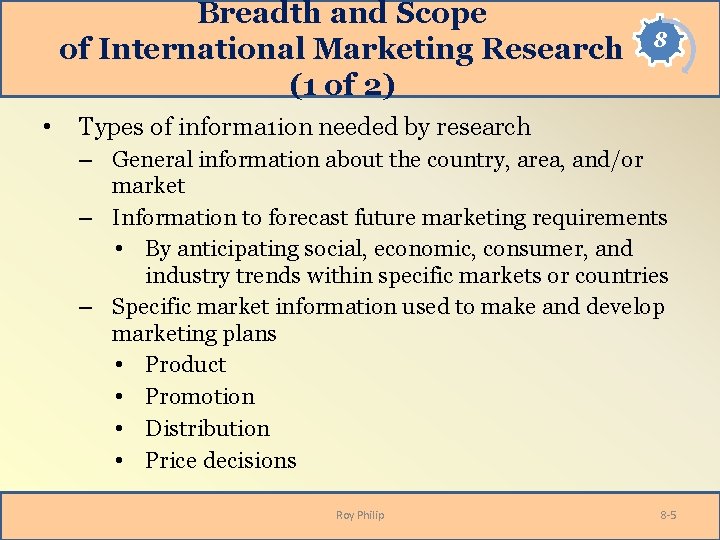 Breadth and Scope of International Marketing Research (1 of 2)

8

• Types of informa1ion needed by research
– General information about the country, area, and/or market
– Information to forecast future marketing requirements
• By anticipating social, economic, consumer, and industry trends within specific markets or countries
– Specific market information used to make and develop marketing plans
• Product
• Promotion
• Distribution
• Price decisions

Roy Philip

8-5